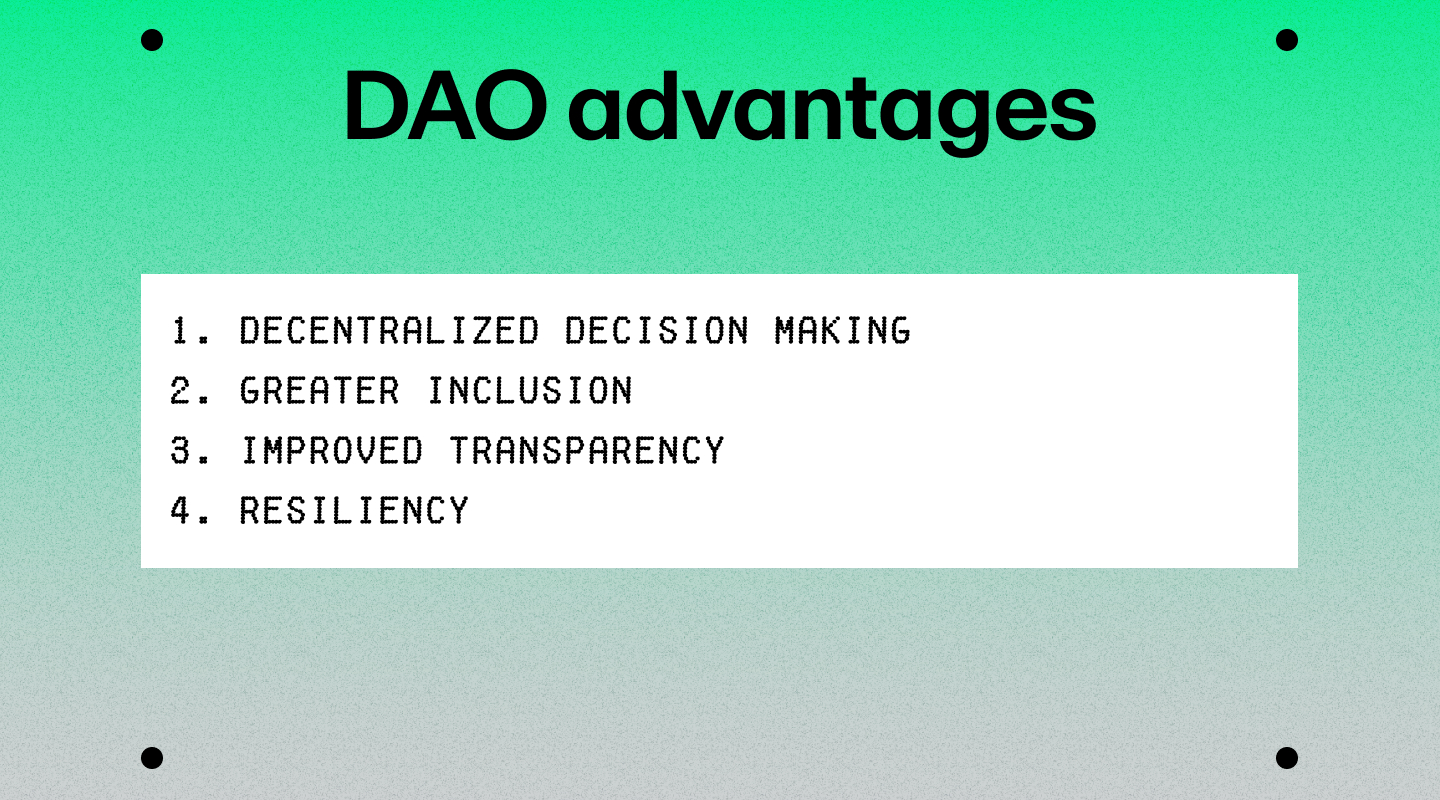 DAO advantages

1. DECENTRALIZED DECISION MAKING
2. GREATER INCLUSION
3. IMPROVED TRANSPARENCY
4. RESILIENCY